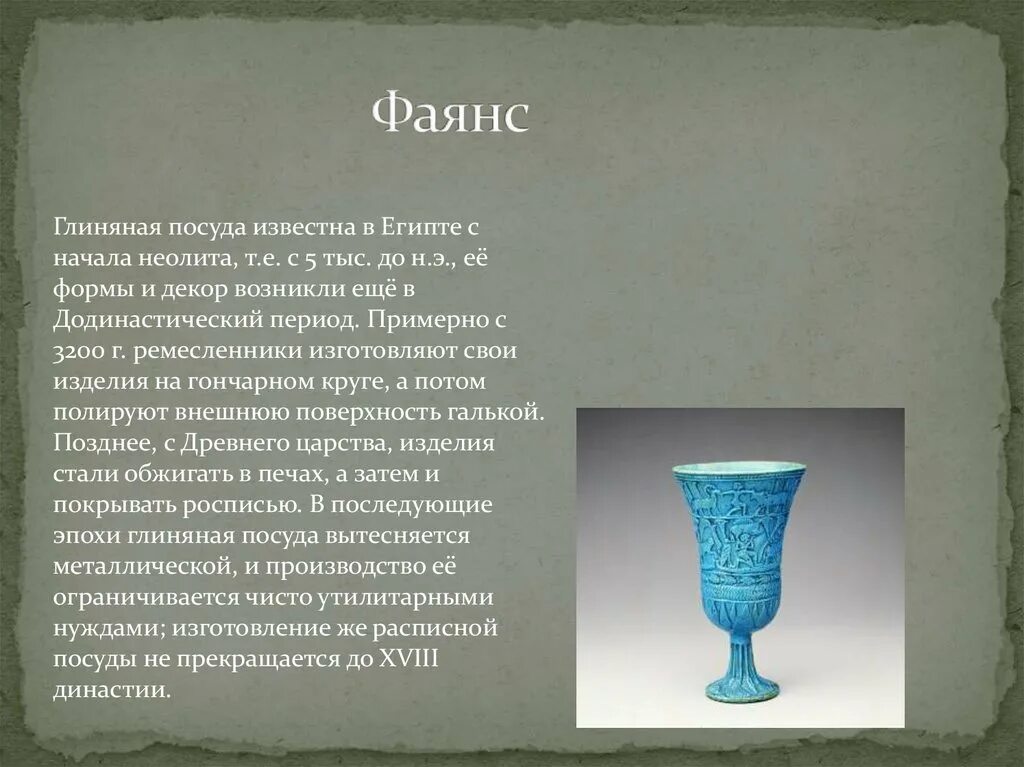 Фаянс

Глиняная посуда известна в Египте с начала неолита, т.е. с 5 тыс. до н.э., её формы и декор возникли ещё в Додинастический период. Примерно с 3200 г. ремесленники изготовляют свои изделия на гончарном круге, а потом полируют внешнюю поверхность галькой. Позднее, с Древнего царства, изделия стали обжигать в печах, а затем и покрывать росписью. В последующие эпохи глиняная посуда вытесняется металлической, и производство её ограничивается чисто утилитарными нуждами; изготовление же расписной посуды не прекращается до XVIII династии.